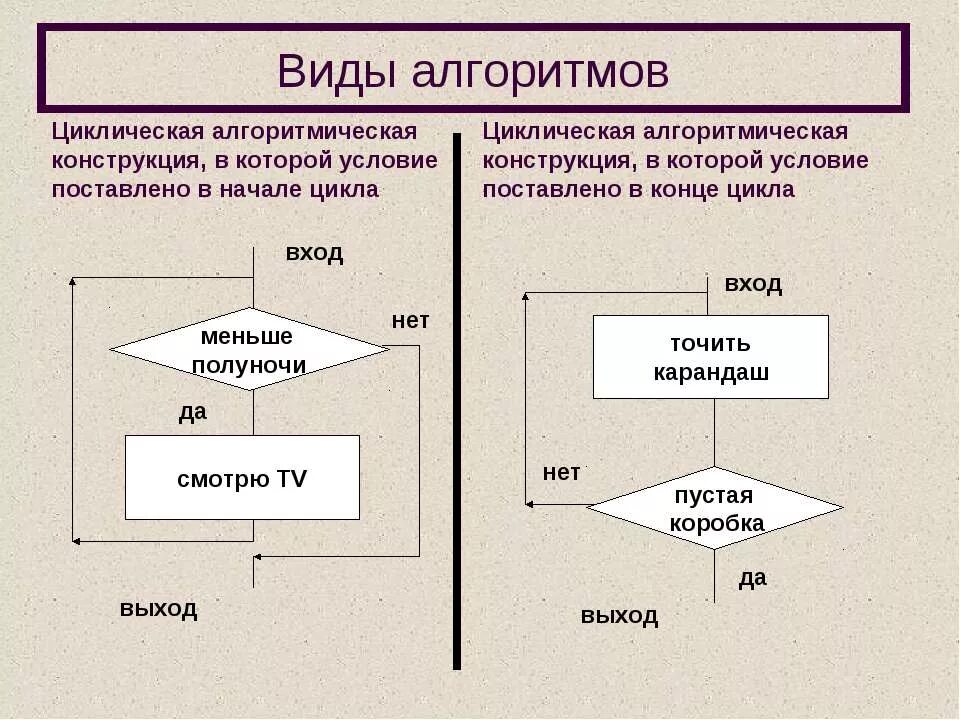 Виды алгоритмов

Циклическая алгоритмическая конструкция, в которой условие поставлено в начале цикла

вход

меньше полуночи

нет

да

смотрю TV

выход

Циклическая алгоритмическая конструкция, в которой условие поставлено в конце цикла

вход

точить карандаш

нет

пустая коробка

да

выход